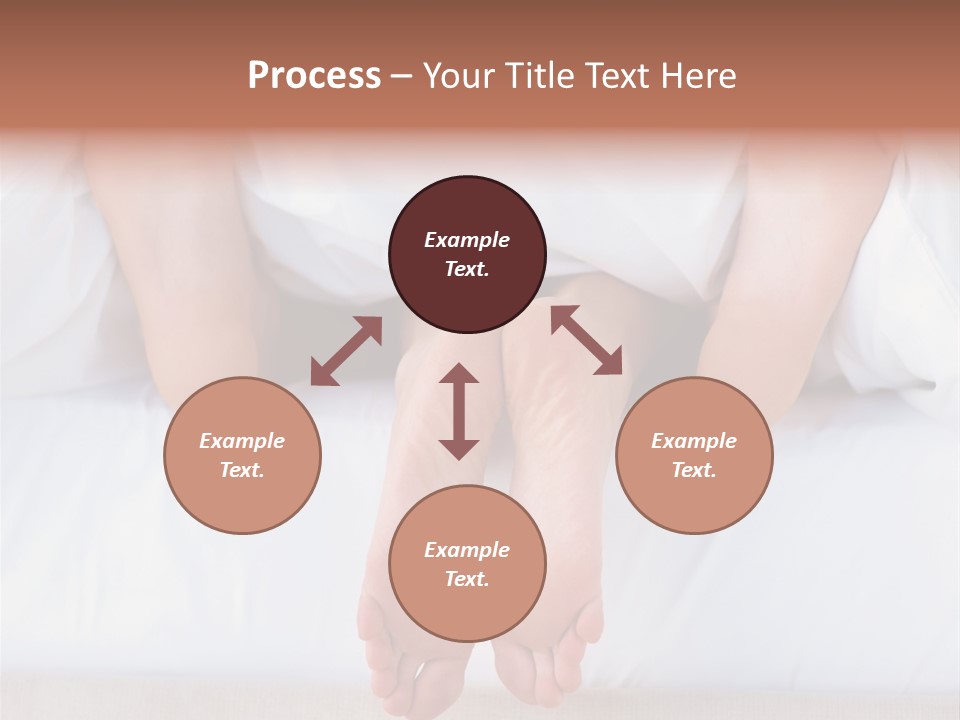 Process – Your Title Text Here

Example Text.

Example Text.

Example Text.

Example Text.